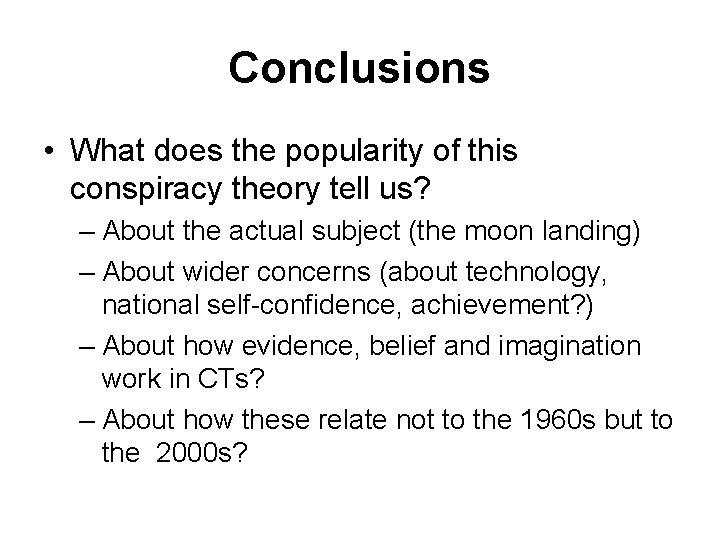 Conclusions

• What does the popularity of this conspiracy theory tell us?
– About the actual subject (the moon landing)
– About wider concerns (about technology, national self-confidence, achievement?)
– About how evidence, belief and imagination work in CTs?
– About how these relate not to the 1960s but to the 2000s?